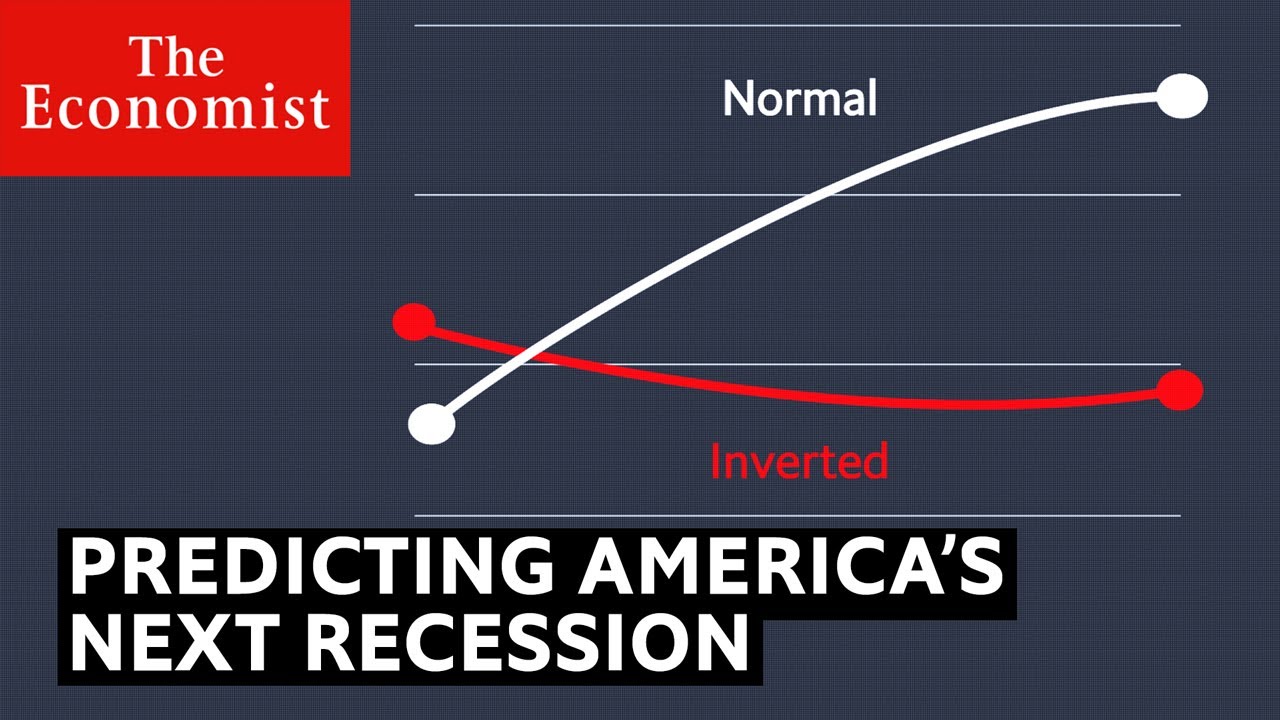 The Economist

Normal

Inverted

PREDICTING AMERICA'S NEXT RECESSION